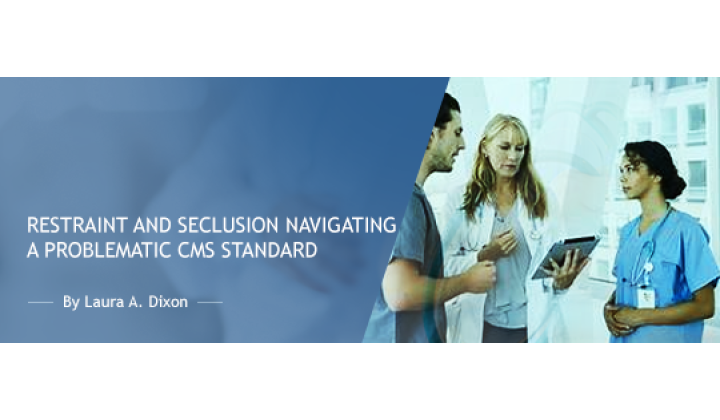 RESTRAINT AND SECLUSION NAVIGATING A PROBLEMATIC CMS STANDARD

By Laura A. Dixon